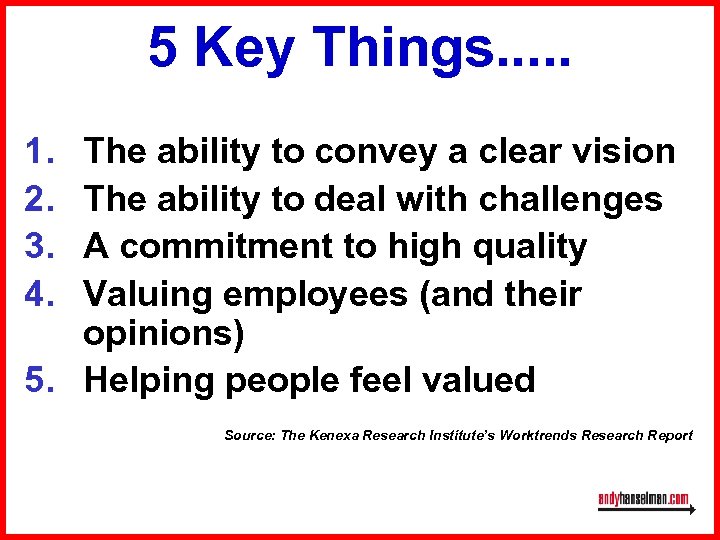 5 Key Things.....

1. The ability to convey a clear vision
2. The ability to deal with challenges
3. A commitment to high quality
4. Valuing employees (and their opinions)
5. Helping people feel valued

Source: The Kenexa Research Institute's Worktrends Research Report

andyhanselman.com